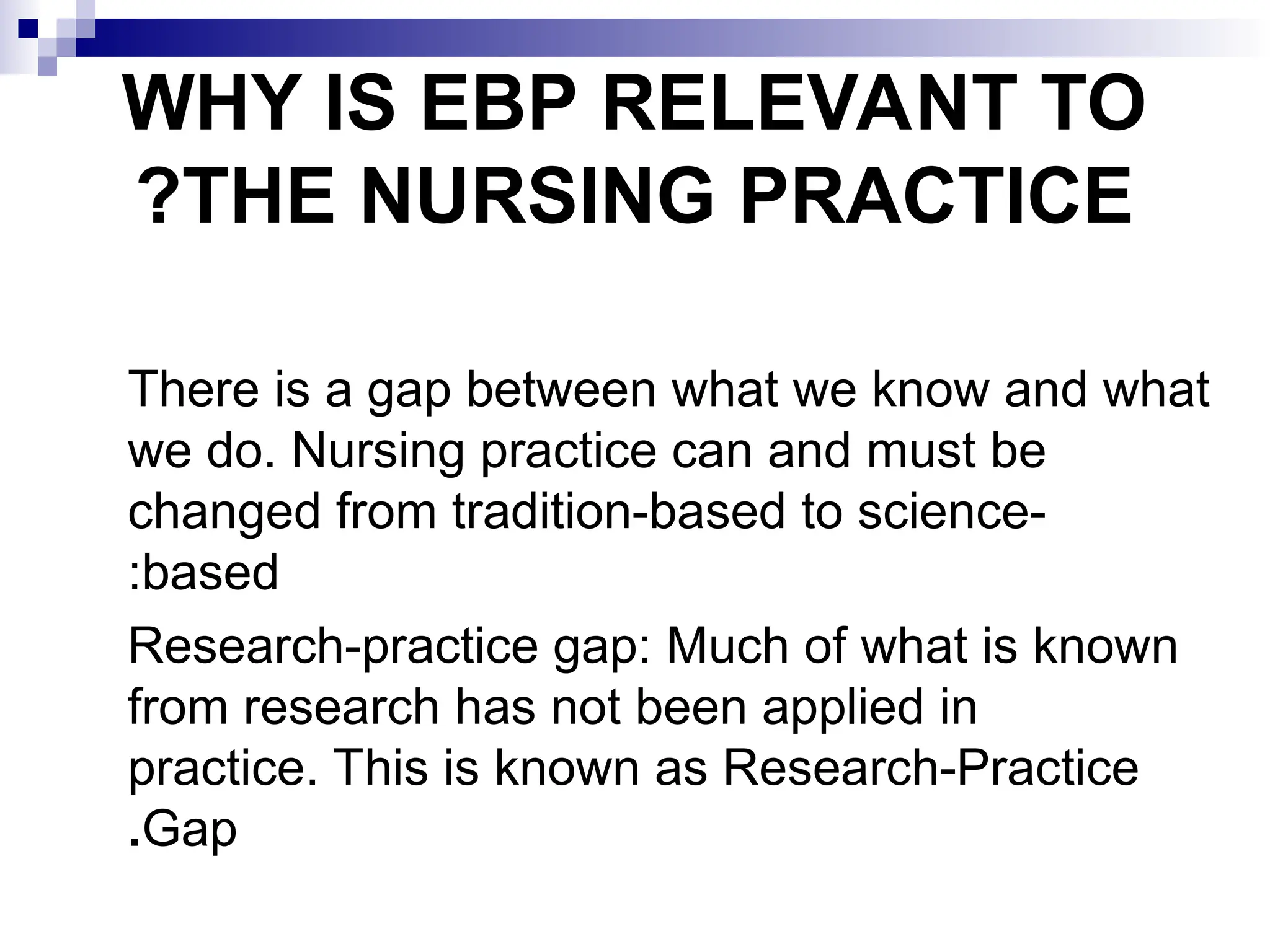 WHY IS EBP RELEVANT TO ?THE NURSING PRACTICE

There is a gap between what we know and what we do. Nursing practice can and must be changed from tradition-based to science-:based

Research-practice gap: Much of what is known from research has not been applied in practice. This is known as Research-Practice .Gap